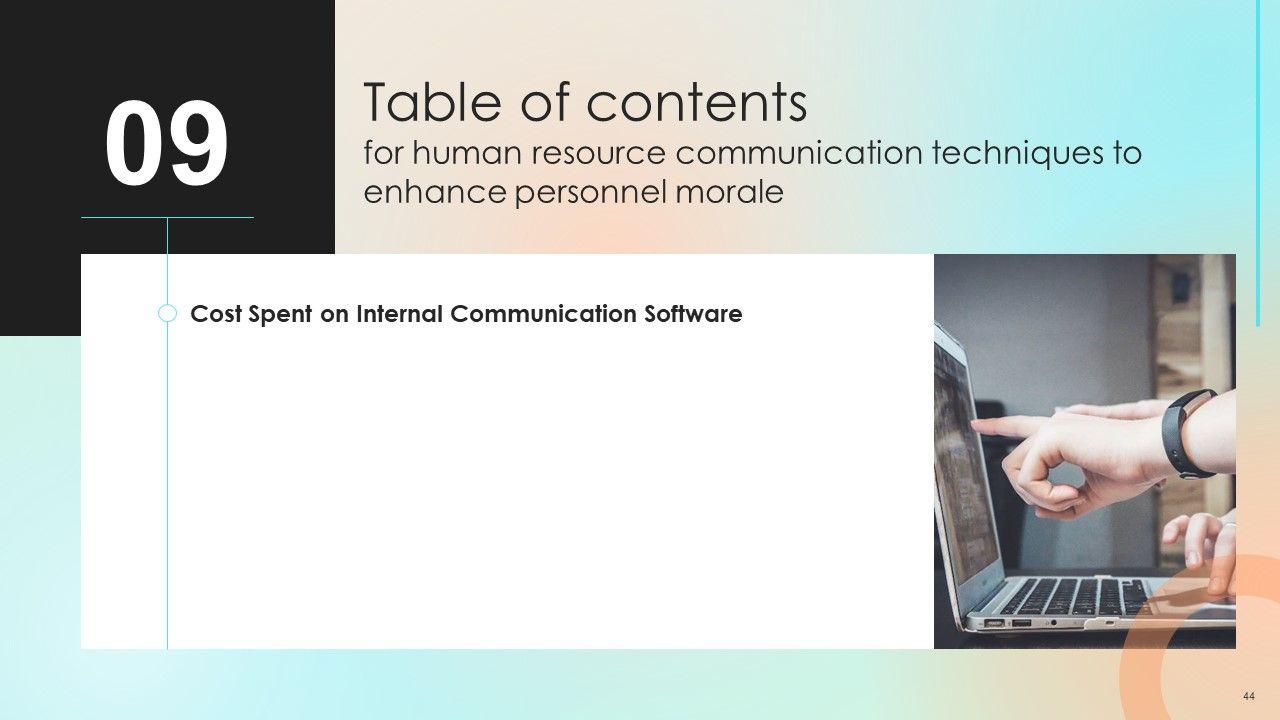 09

Table of contents
for human resource communication techniques to enhance personnel morale

Cost Spent on Internal Communication Software

44